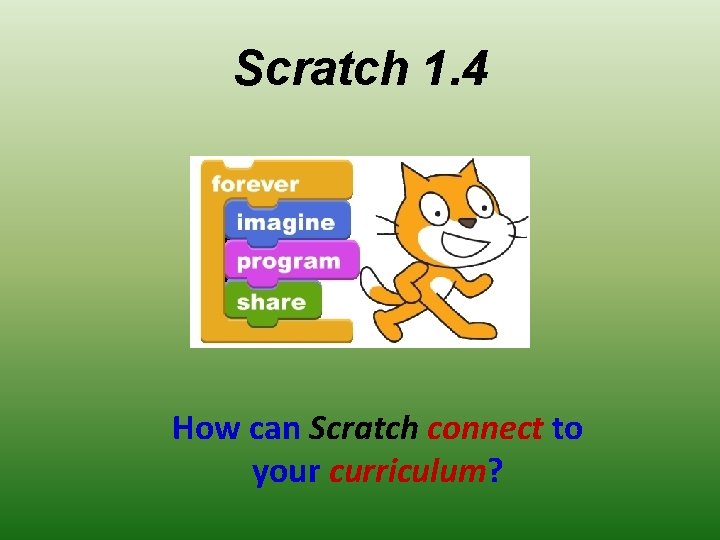 Scratch 1.4

forever
imagine
program
share

How can Scratch connect to your curriculum?